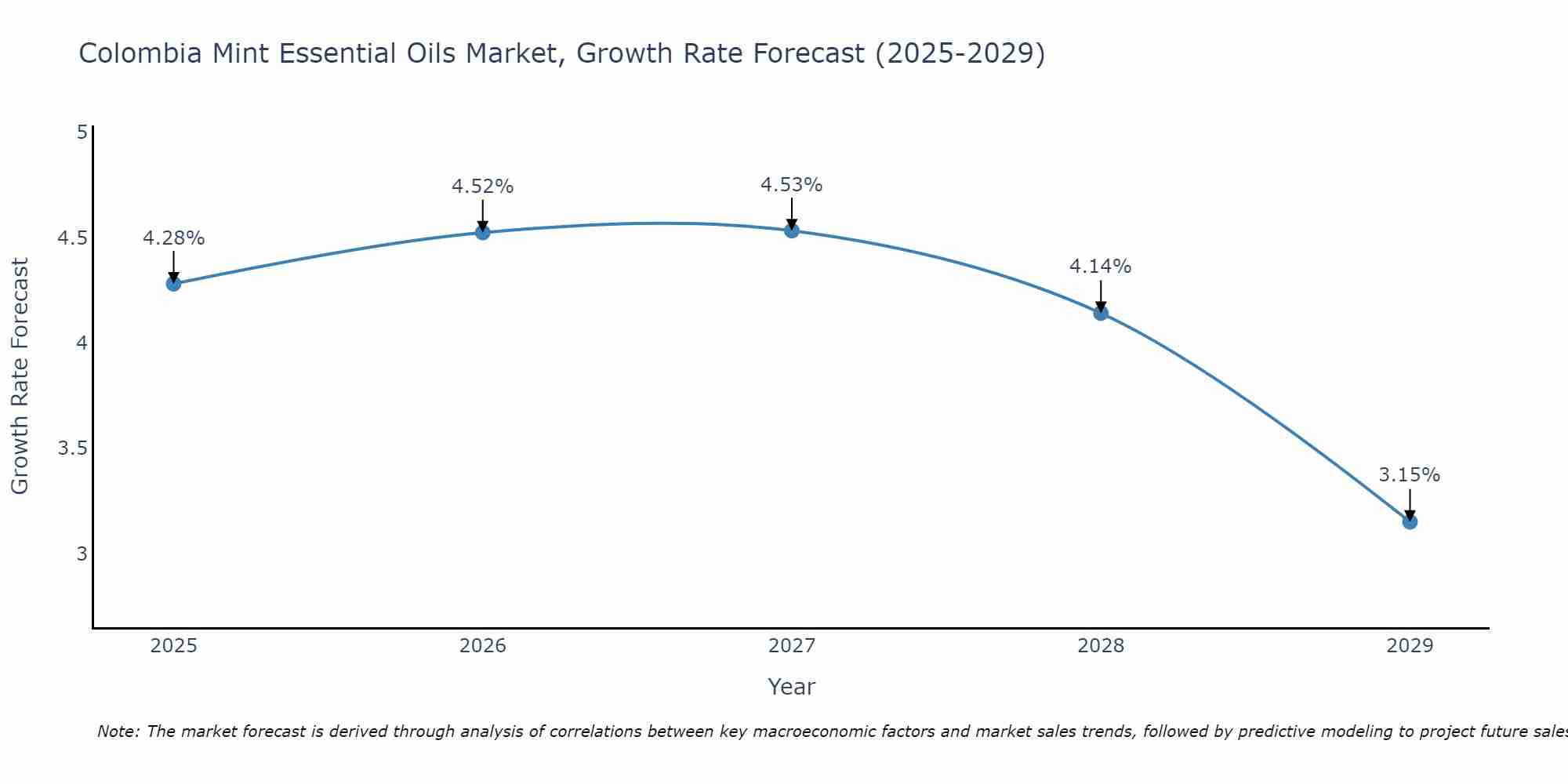 Colombia Mint Essential Oils Market, Growth Rate Forecast (2025-2029)

Growth Rate Forecast

5
4.5
4
3.5
3

4.28%
4.52%
4.53%
4.14%
3.15%

2025
2026
2027
2028
2029

Year

Note: The market forecast is derived through analysis of correlations between key macroeconomic factors and market sales trends, followed by predictive modeling to project future sales